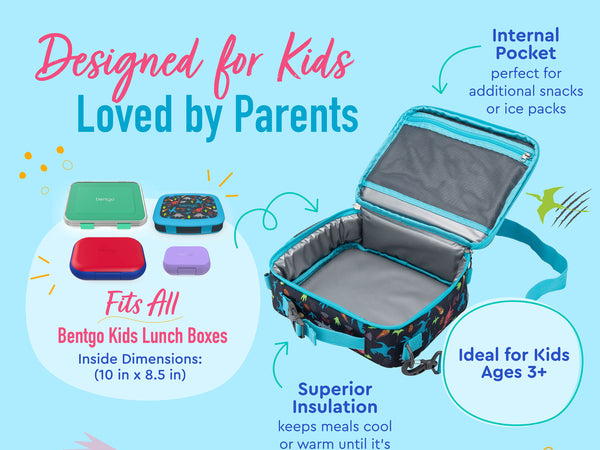 Designed for Kids
Loved by Parents

Internal Pocket
perfect for additional snacks or ice packs

bentgo

Fits All
Bentgo Kids Lunch Boxes
Inside Dimensions:
(10 in x 8.5 in)

Ideal for Kids Ages 3+

Superior Insulation
keeps meals cool or warm until it's